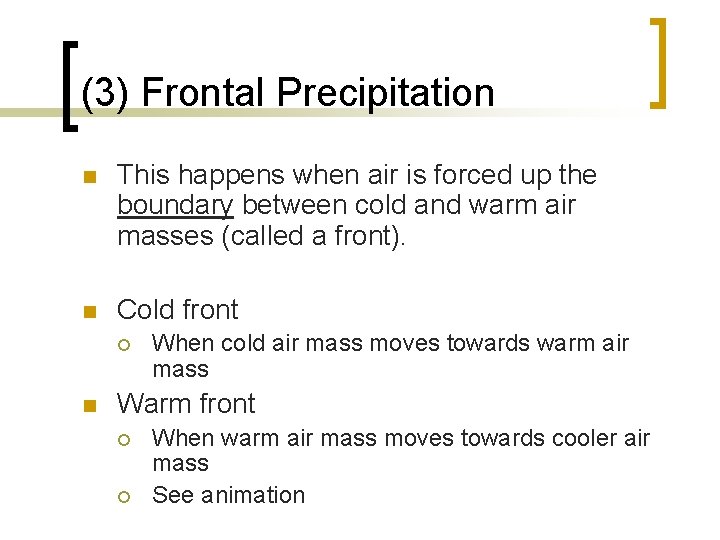 (3) Frontal Precipitation

This happens when air is forced up the boundary between cold and warm air masses (called a front).

Cold front
When cold air mass moves towards warm air mass

Warm front
When warm air mass moves towards cooler air mass
See animation